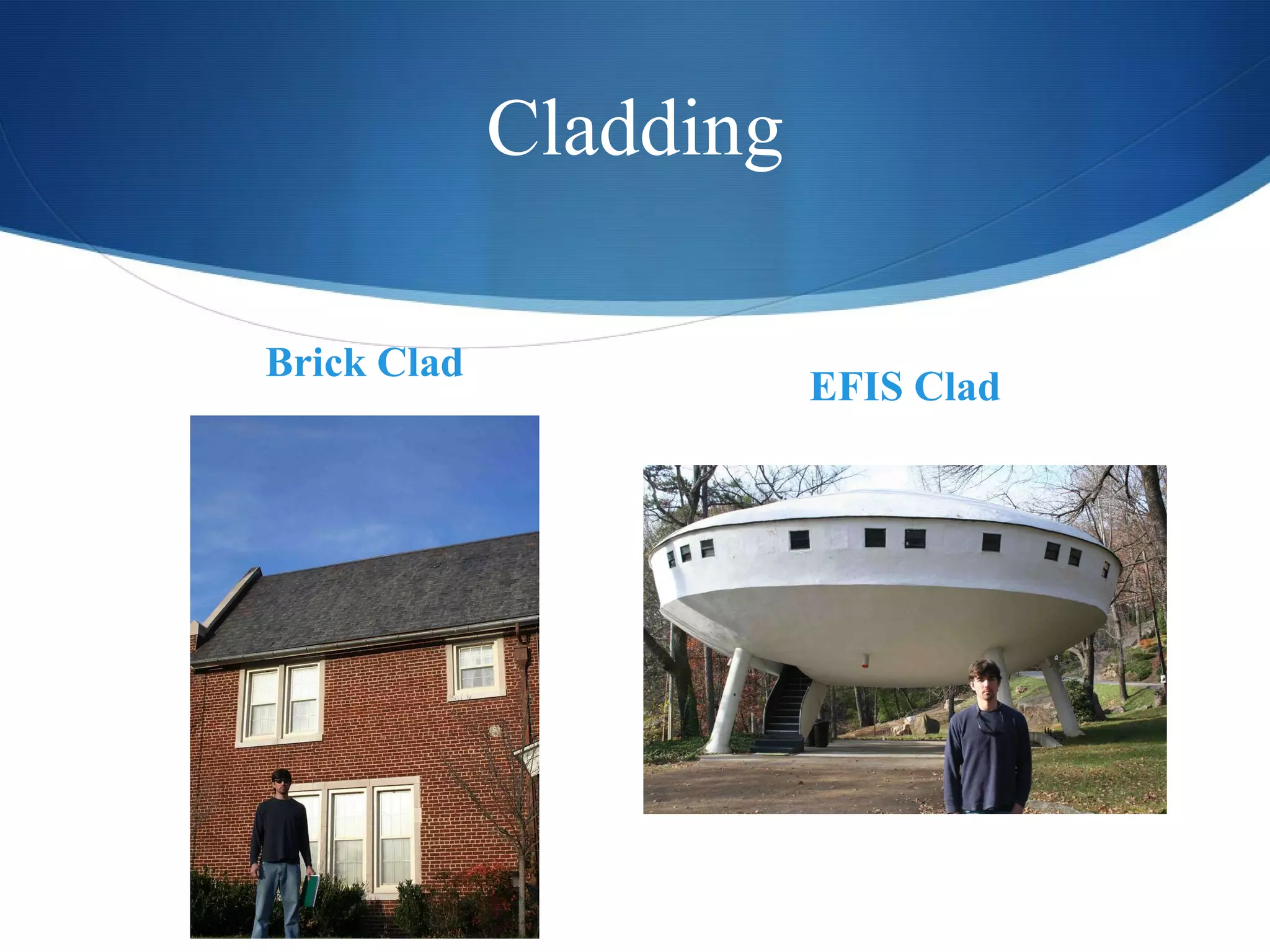 Cladding

Brick Clad

EFIS Clad